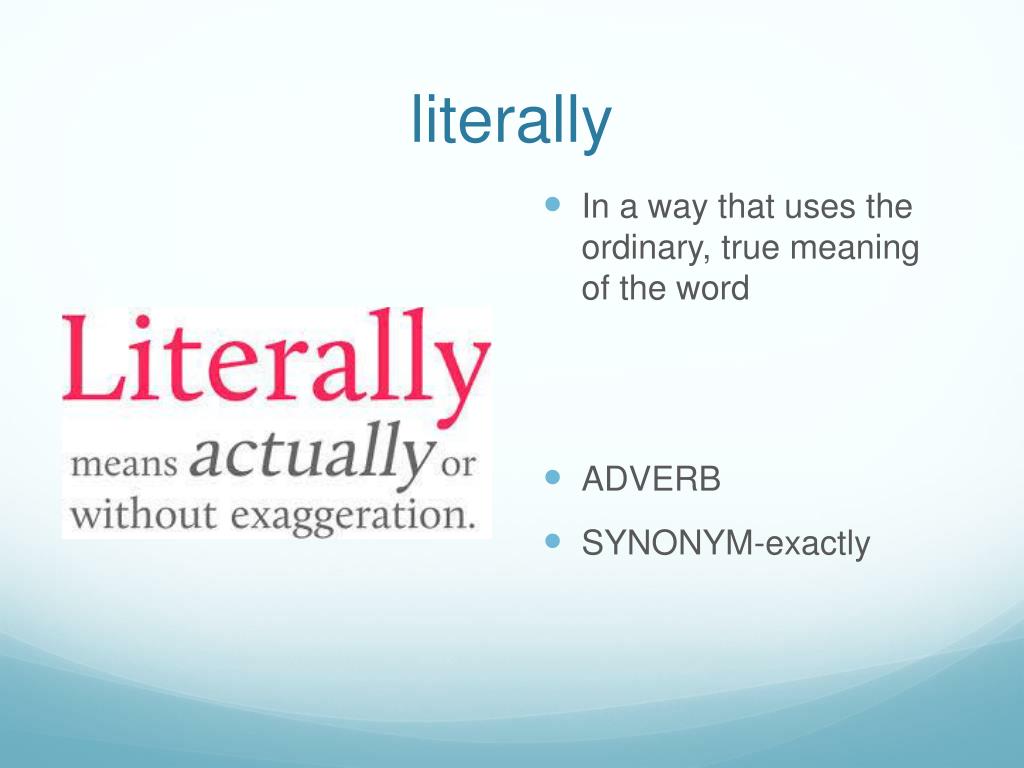 literally

Literally means actually or without exaggeration.

- In a way that uses the ordinary, true meaning of the word

- ADVERB
- SYNONYM-exactly